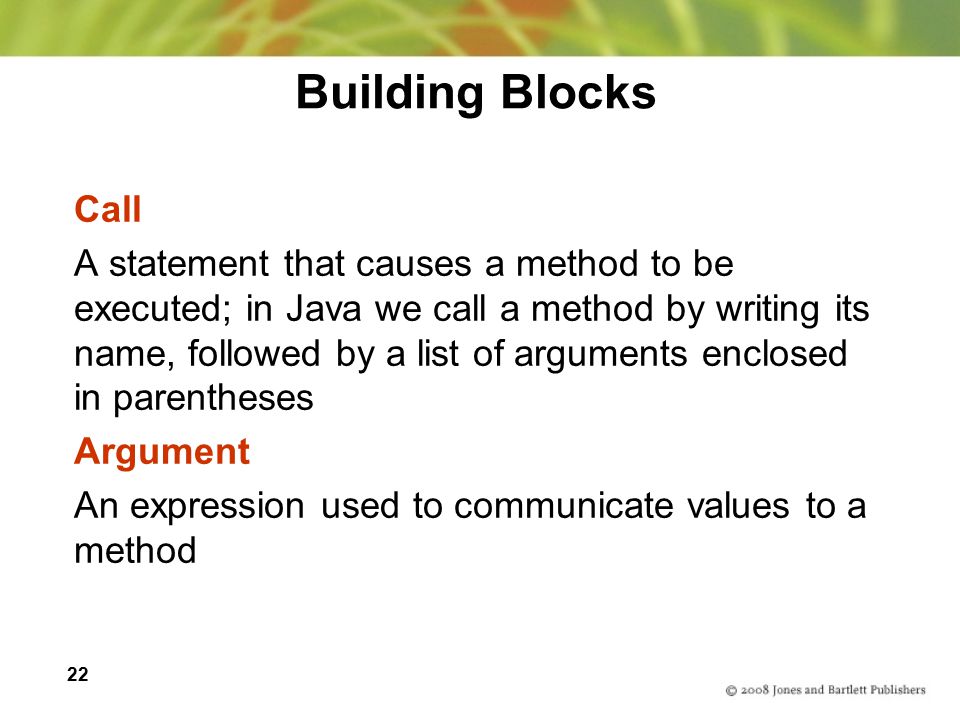 Building Blocks

Call

A statement that causes a method to be executed; in Java we call a method by writing its name, followed by a list of arguments enclosed in parentheses

Argument

An expression used to communicate values to a method

22

© 2008 Jones and Bartlett Publishers